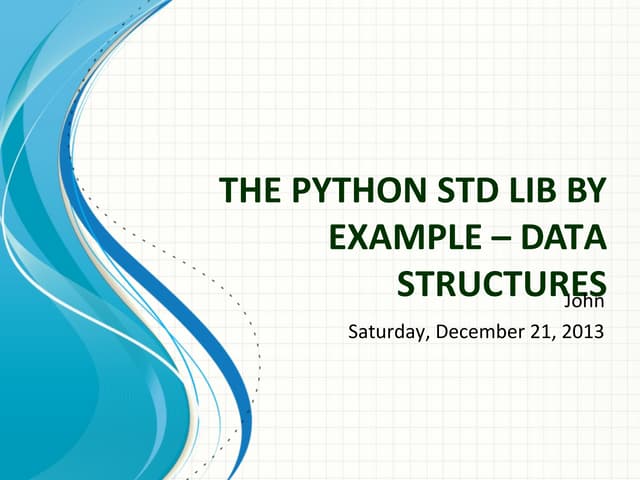 THE PYTHON STD LIB BY EXAMPLE – DATA STRUCTURES

John

Saturday, December 21, 2013